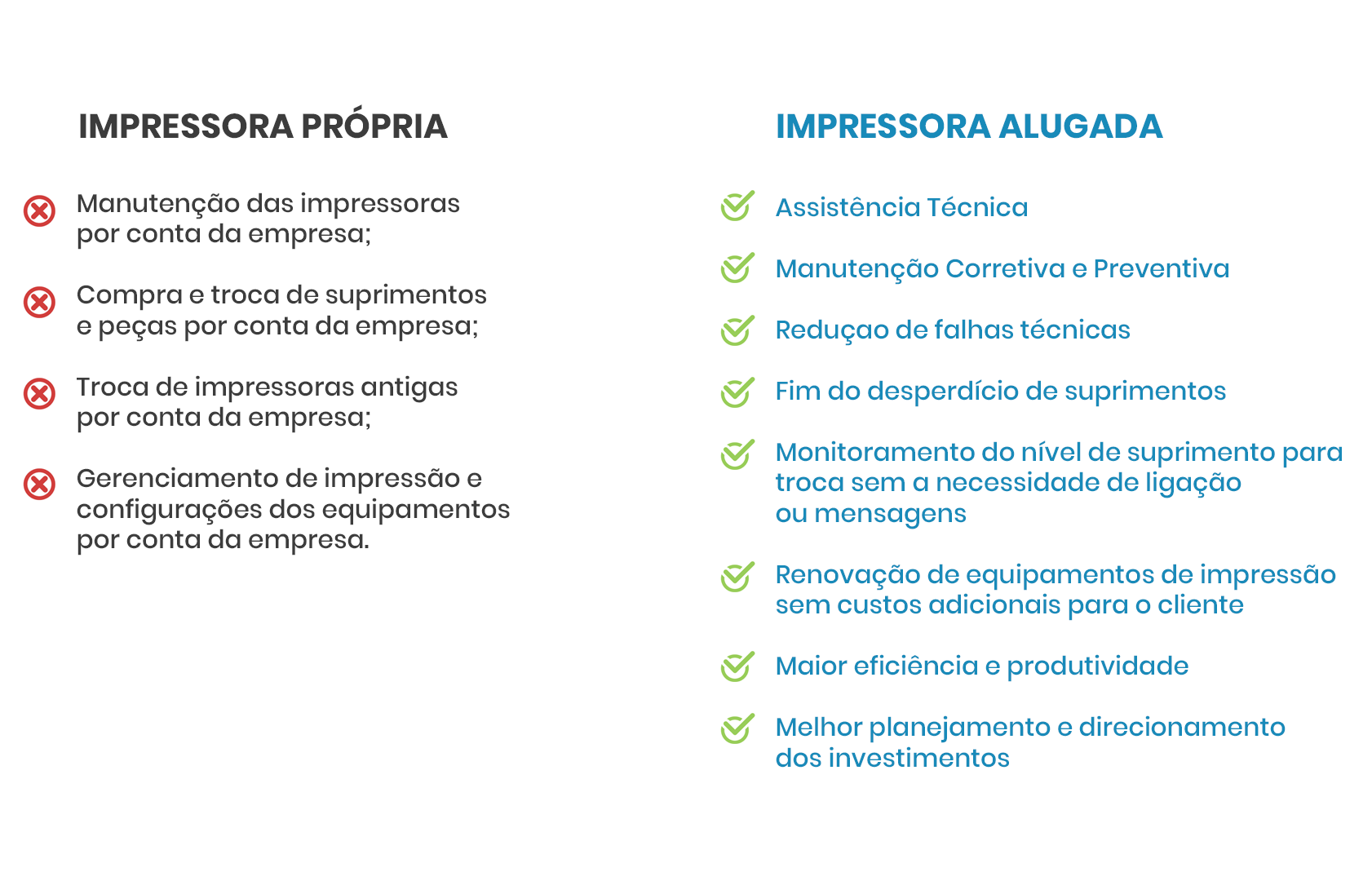 IMPRESSORA PRÓPRIA

Manutenção das impressoras por conta da empresa;

Compra e troca de suprimentos e peças por conta da empresa;

Troca de impressoras antigas por conta da empresa;

Gerenciamento de impressão e configurações dos equipamentos por conta da empresa.

IMPRESSORA ALUGADA

Assistência Técnica

Manutenção Corretiva e Preventiva

Reduçao de falhas técnicas

Fim do desperdício de suprimentos

Monitoramento do nível de suprimento para troca sem a necessidade de ligação ou mensagens

Renovação de equipamentos de impressão sem custos adicionais para o cliente

Maior eficiência e produtividade

Melhor planejamento e direcionamento dos investimentos